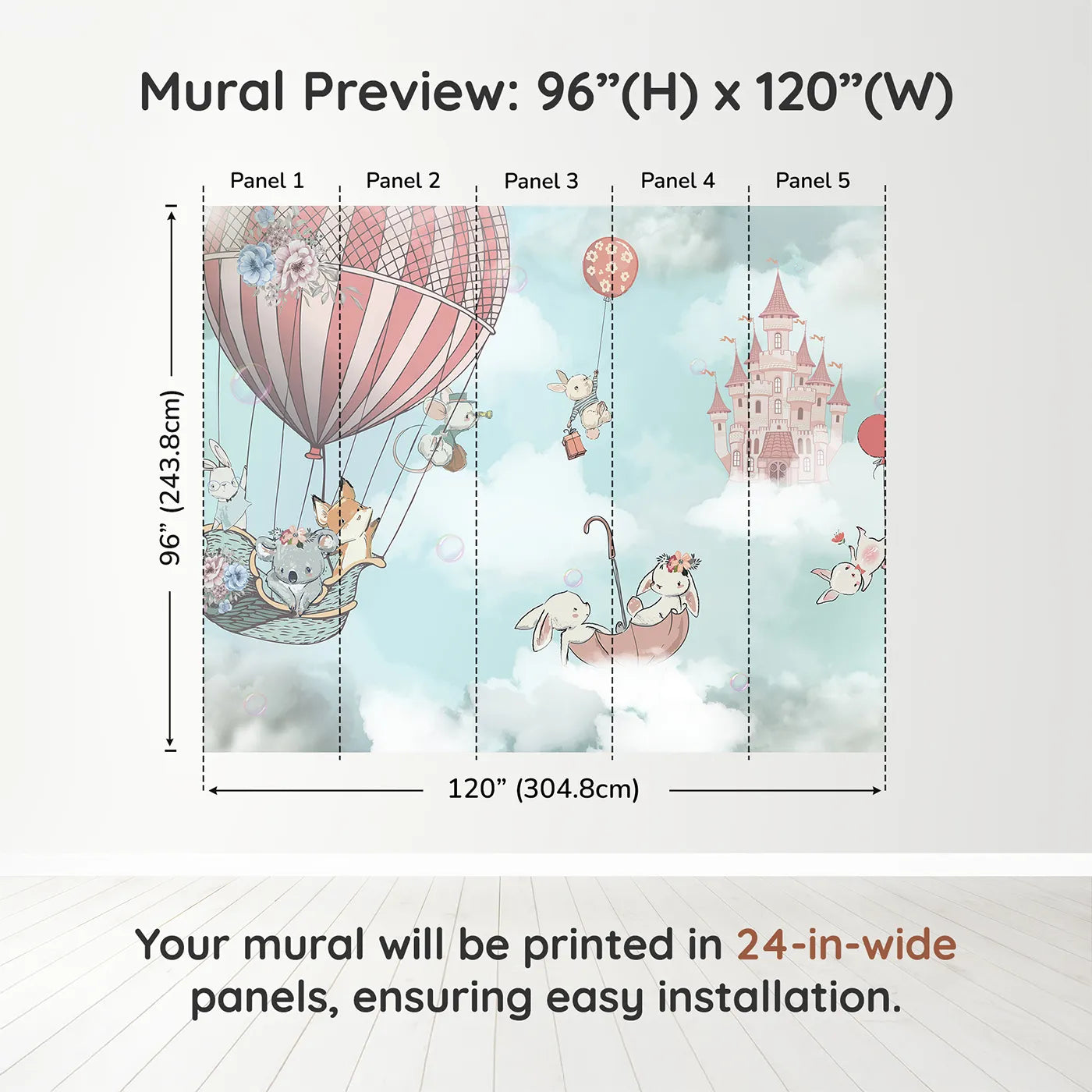 Mural Preview: 96”(H) x 120”(W)

Panel 1 Panel 2 Panel 3 Panel 4 Panel 5

96” (243.8cm)

120” (304.8cm)

Your mural will be printed in 24-in-wide panels, ensuring easy installation.